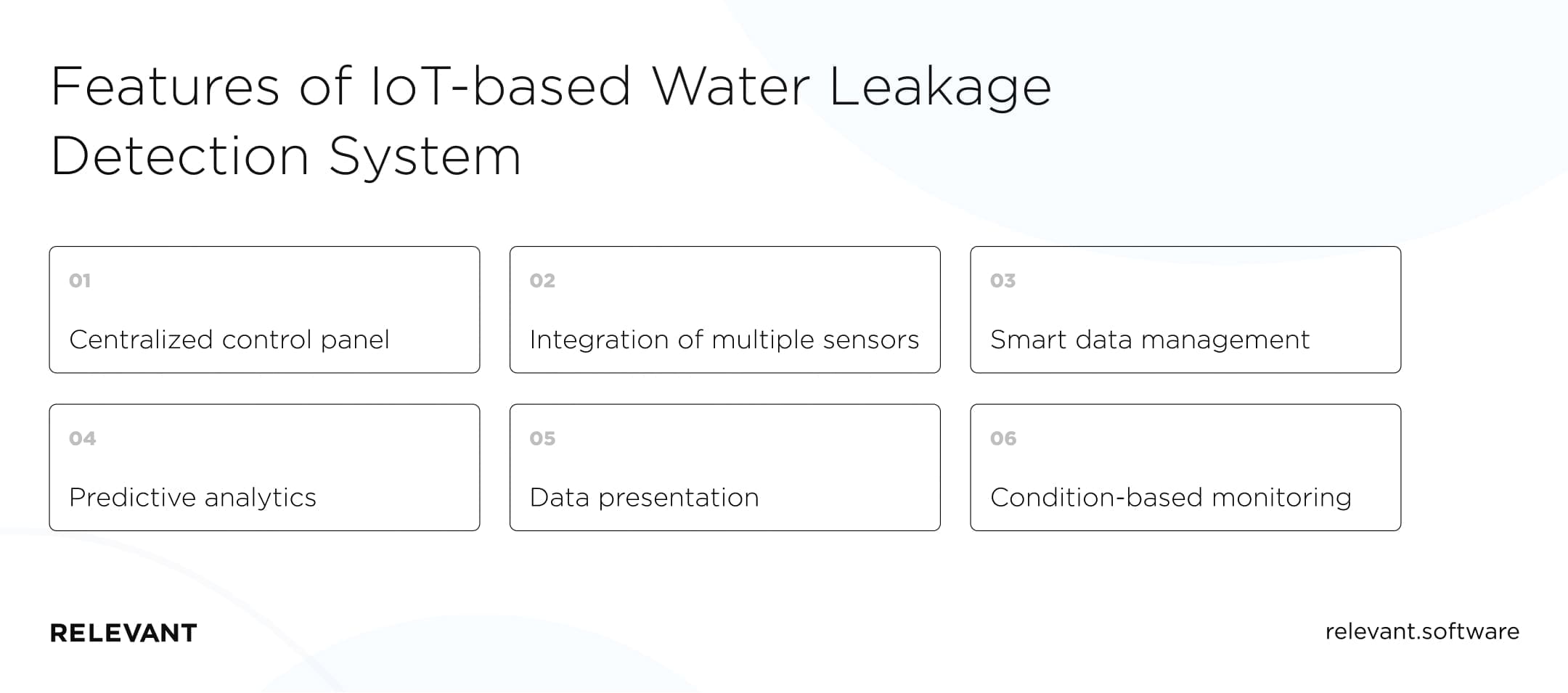 Features of IoT-based Water Leakage Detection System

01

Centralized control panel

02

Integration of multiple sensors

03

Smart data management

04

Predictive analytics

05

Data presentation

06

Condition-based monitoring

RELEVANT

relevant.software